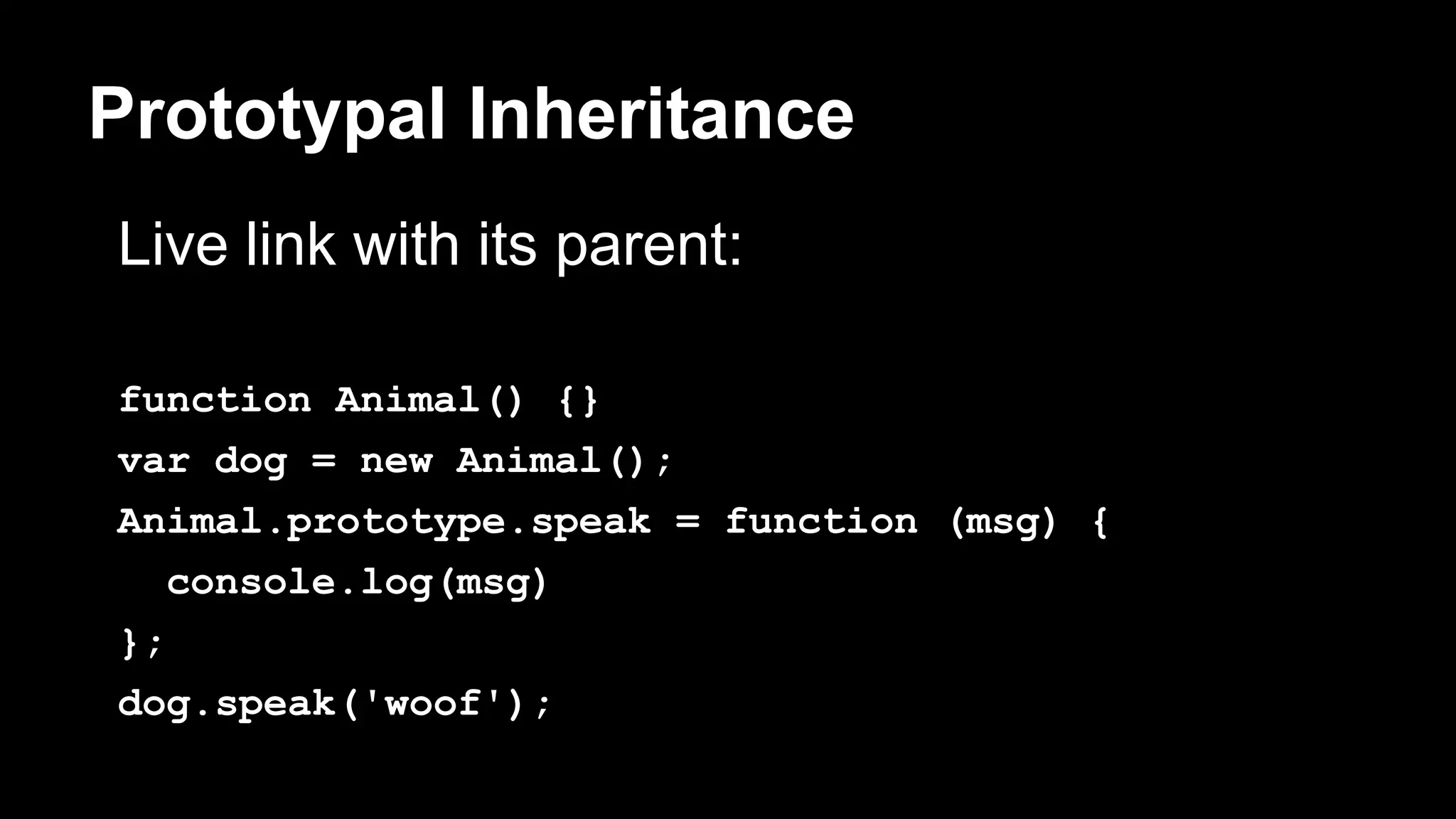 Prototypal Inheritance

Live link with its parent:

function Animal() {}
var dog = new Animal();
Animal.prototype.speak = function (msg) {
  console.log(msg)
};
dog.speak('woof');